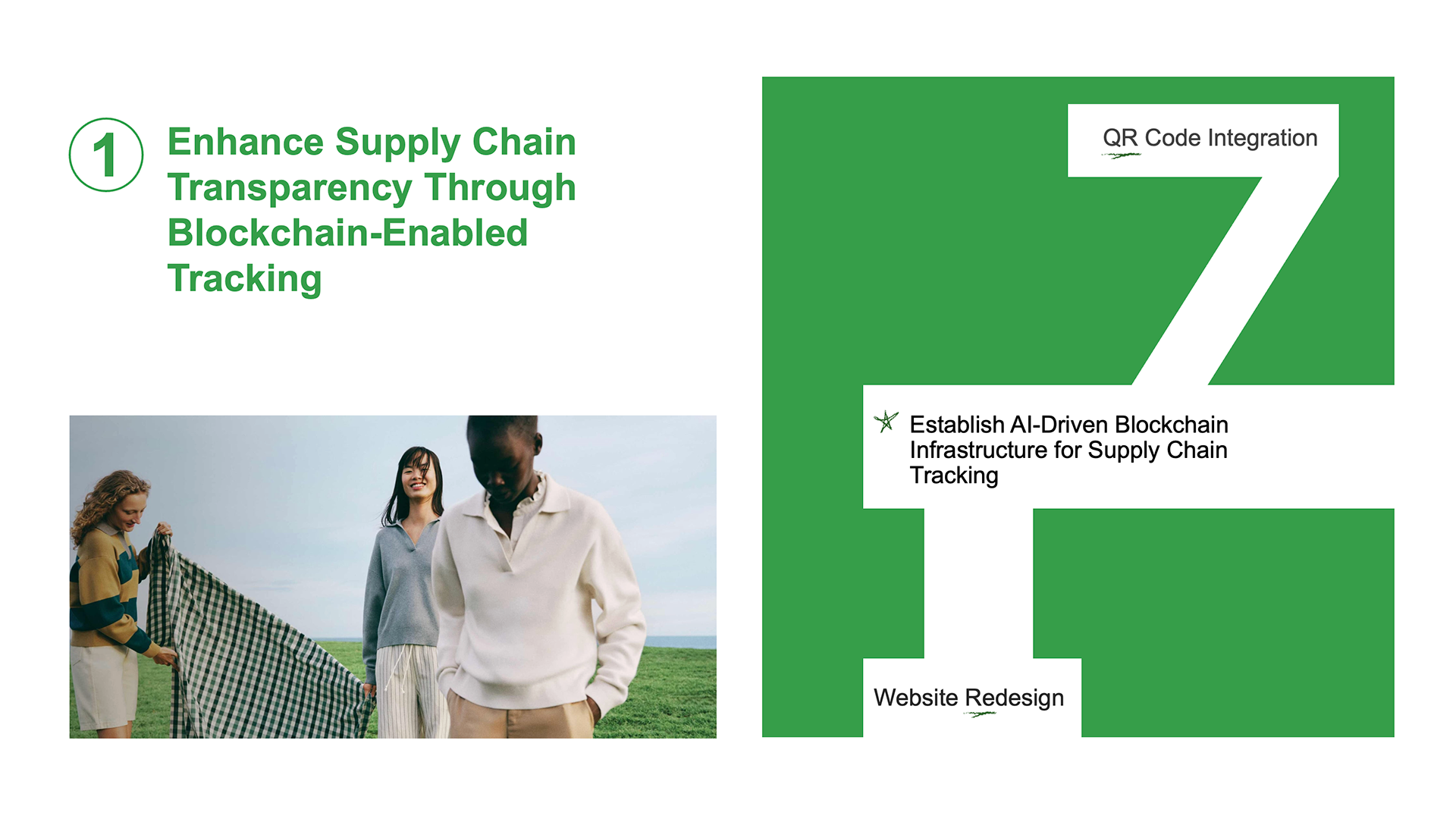 1 Enhance Supply Chain Transparency Through Blockchain-Enabled Tracking

QR Code Integration

Establish AI-Driven Blockchain Infrastructure for Supply Chain Tracking

Website Redesign